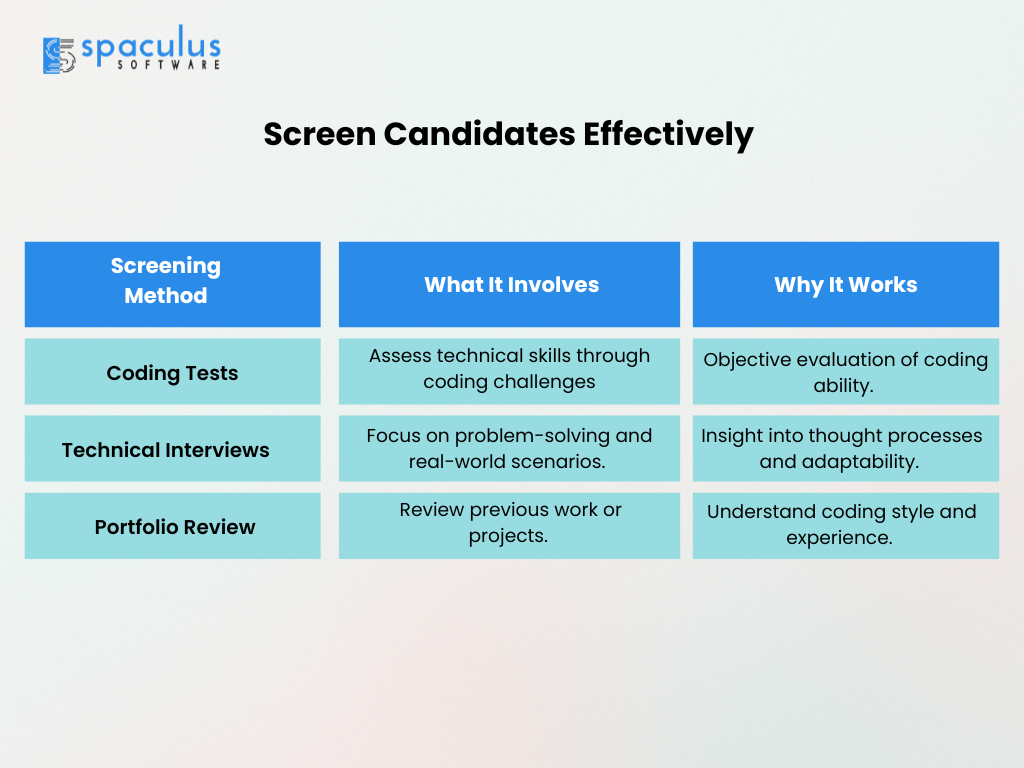 spaculus SOFTWARE

Screen Candidates Effectively

| Screening Method | What It Involves | Why It Works |
|---|---|---|
| Coding Tests | Assess technical skills through coding challenges | Objective evaluation of coding ability. |
| Technical Interviews | Focus on problem-solving and real-world scenarios. | Insight into thought processes and adaptability. |
| Portfolio Review | Review previous work or projects. | Understand coding style and experience. |